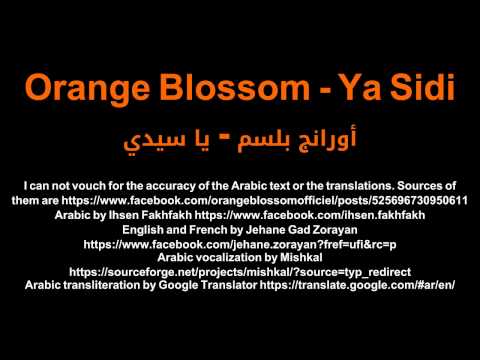 Orange Blossom - Ya Sidi

أورانج بلسم - يا سيدي

I can not vouch for the accuracy of the Arabic text or the translations. Sources of them are https://www.facebook.com/orangeblossomofficiel/posts/525696730950611
Arabic by Ihsen Fakhfakh https://www.facebook.com/ihsen.fakhfakh
English and French by Jehane Gad Zorayan
https://www.facebook.com/jehane.zorayan?fref=ufi&rc=p
Arabic vocalization by Mishkal
https://sourceforge.net/projects/mishkal/?source=typ_redirect
Arabic transliteration by Google Translator https://translate.google.com/#ar/en/